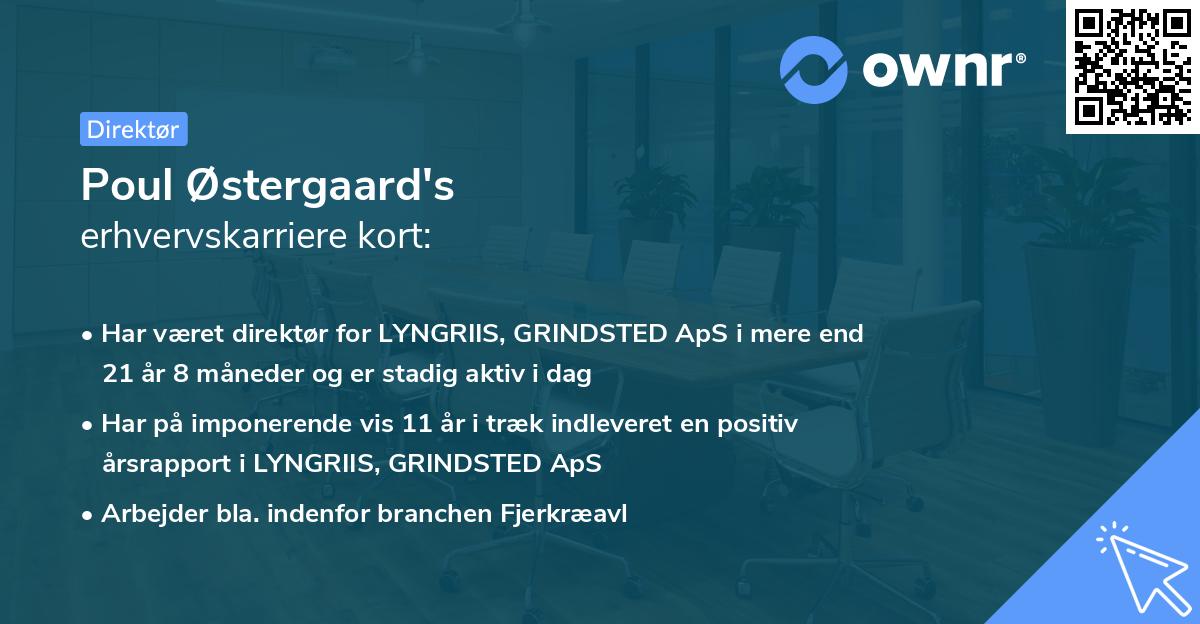 ownr®

Direktør

Poul Østergaard's
erhvervskarriere kort:

• Har været direktør for LYNGRIIS, GRINDSTED ApS i mere end 21 år 8 måneder og er stadig aktiv i dag

• Har på imponerende vis 11 år i træk indleveret en positiv årsrapport i LYNGRIIS, GRINDSTED ApS

• Arbejder bla. indenfor branchen Fjerkræavl